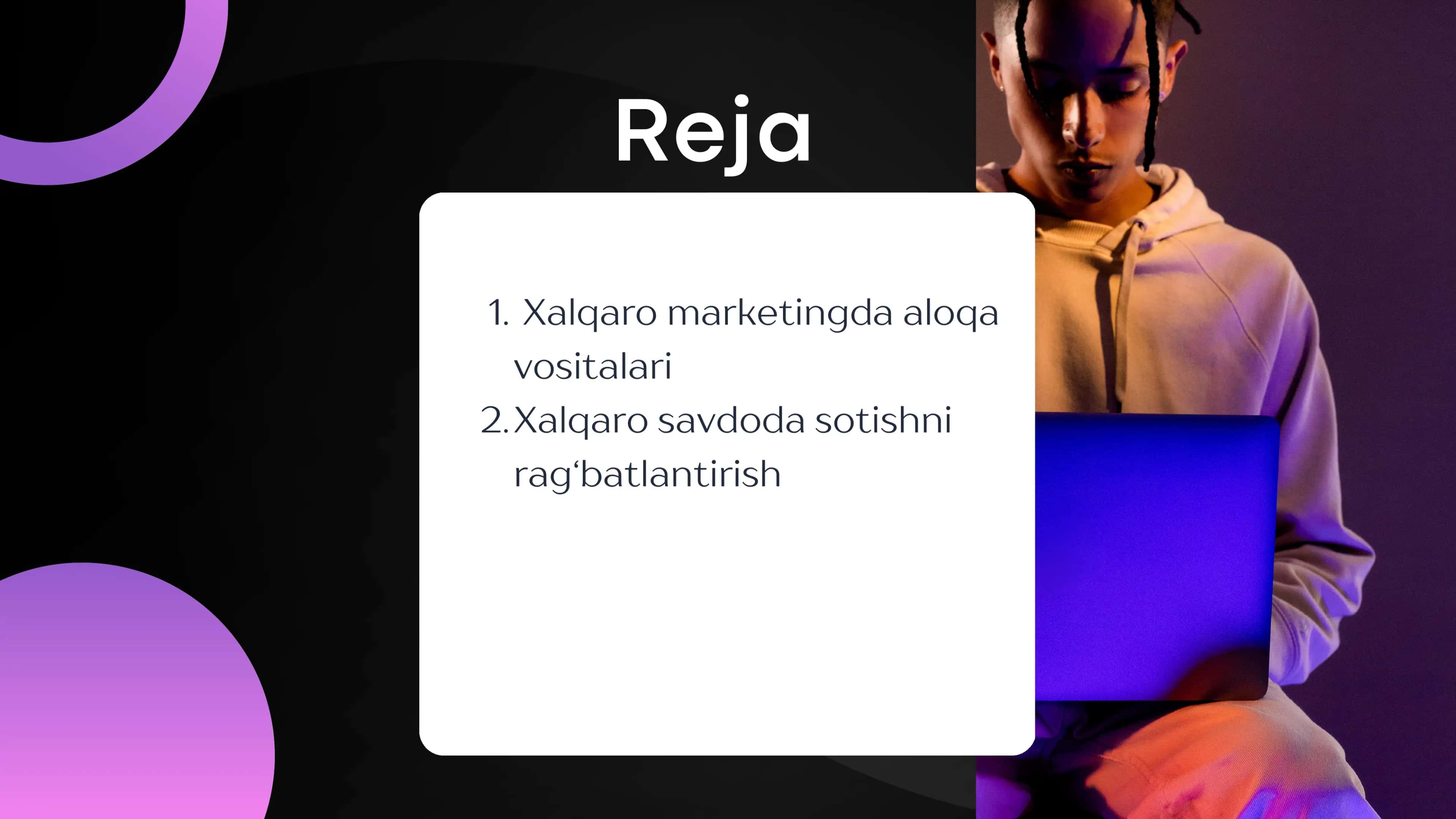 Reja

1. Xalqaro marketingda aloqa vositalari
2. Xalqaro savdoda sotishni rag‘batlantirish